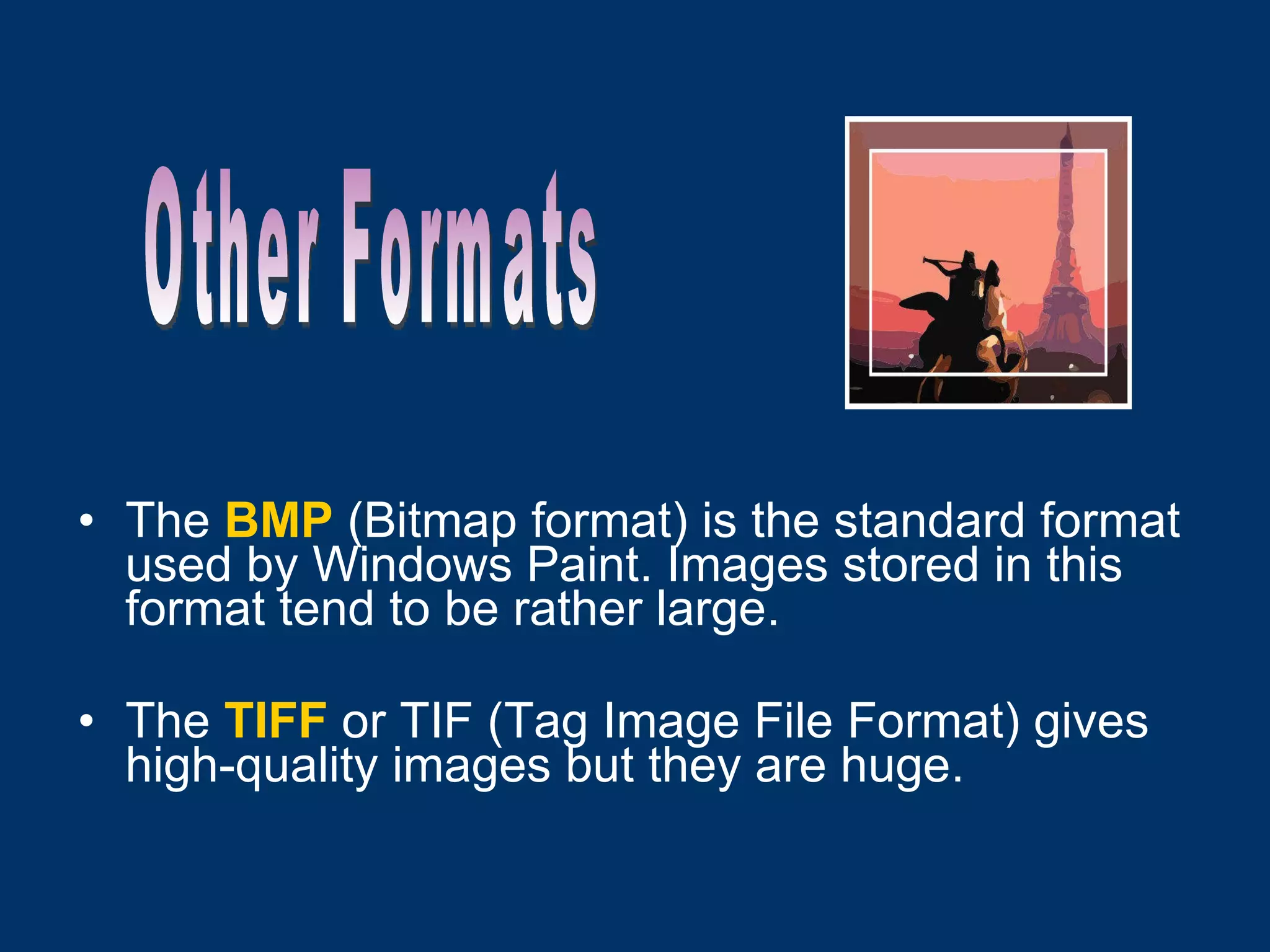 Other Formats

• The BMP (Bitmap format) is the standard format used by Windows Paint. Images stored in this format tend to be rather large.

• The TIFF or TIF (Tag Image File Format) gives high-quality images but they are huge.